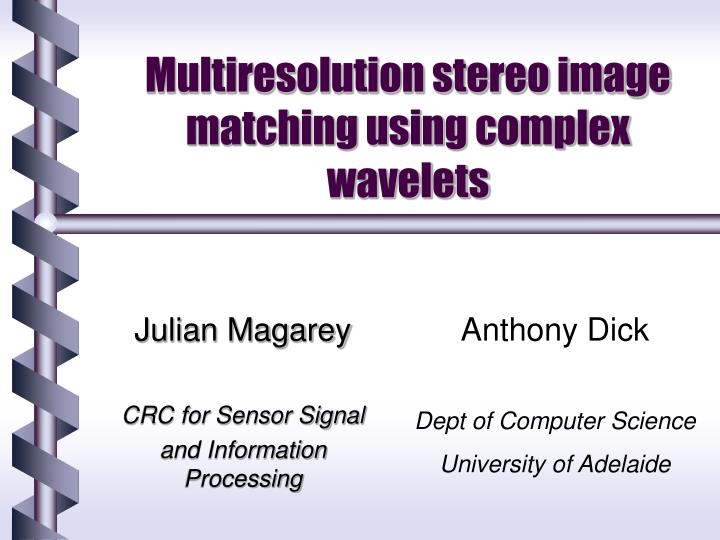 Multiresolution stereo image matching using complex wavelets

Julian Magarey

CRC for Sensor Signal and Information Processing

Anthony Dick

Dept of Computer Science

University of Adelaide